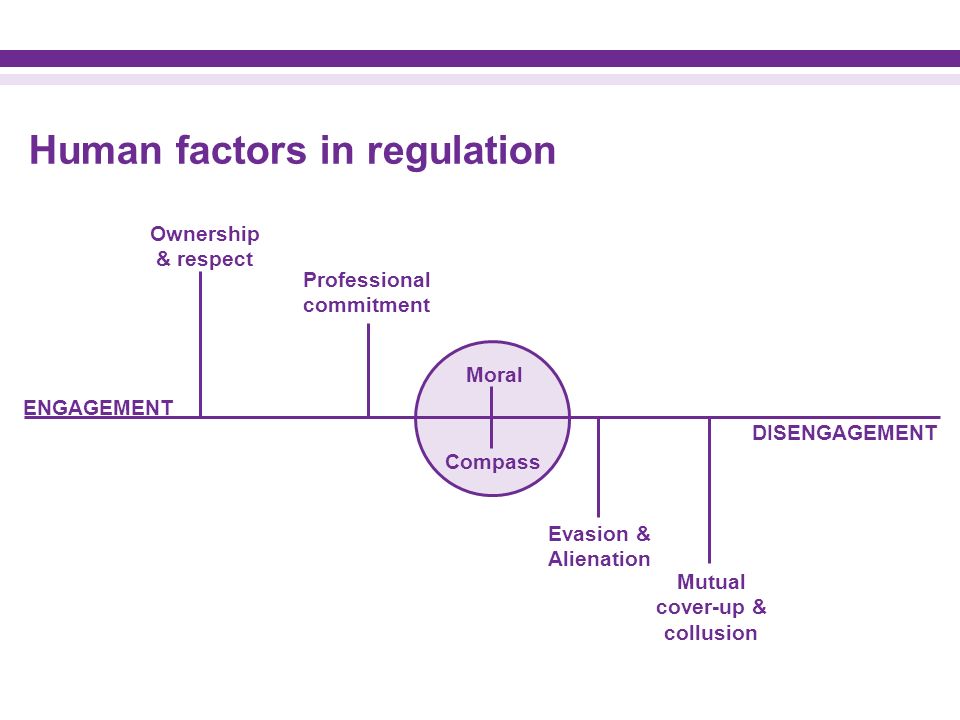 Human factors in regulation

Ownership & respect

Professional commitment

ENGAGEMENT

Moral

Compass

DISENGAGEMENT

Evasion & Alienation

Mutual cover-up & collusion